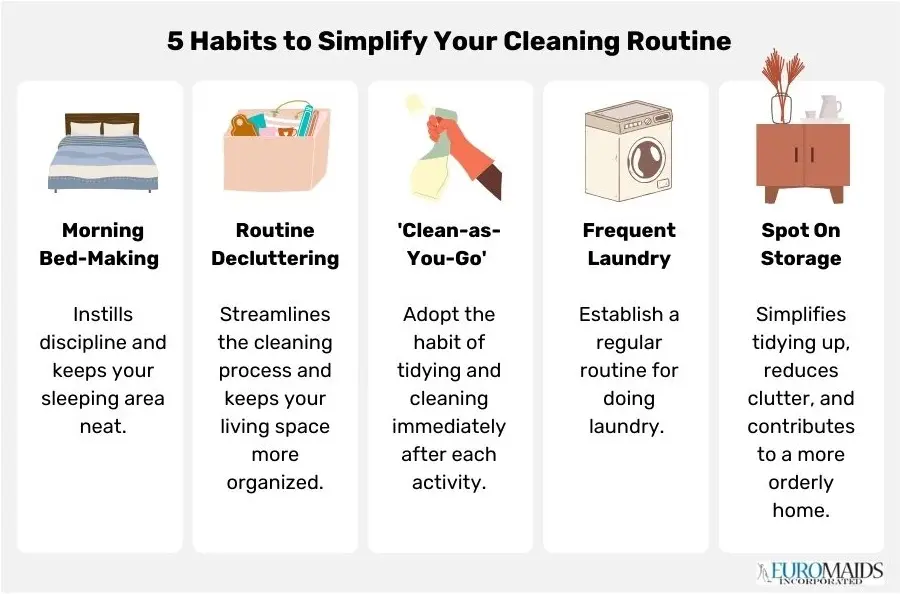 5 Habits to Simplify Your Cleaning Routine

Morning Bed-Making

Instills discipline and keeps your sleeping area neat.

Routine Decluttering

Streamlines the cleaning process and keeps your living space more organized.

'Clean-as-You-Go'

Adopt the habit of tidying and cleaning immediately after each activity.

Frequent Laundry

Establish a regular routine for doing laundry.

Spot On Storage

Simplifies tidying up, reduces clutter, and contributes to a more orderly home.

EUROMAIDS INCORPORATED